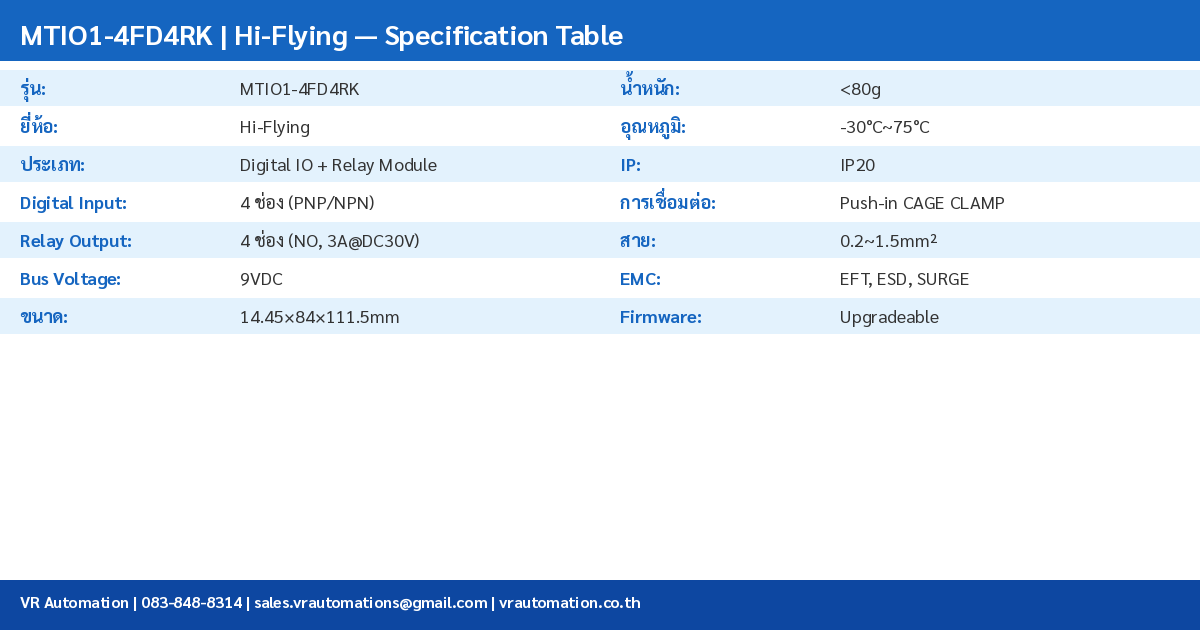 MTIO1-4FD4RK | Hi-Flying — Specification Table

| รุ่น: | MTIO1-4FD4RK | น้ำหนัก: | <80g |
|---|---|---|---|
| ยี่ห้อ: | Hi-Flying | อุณหภูมิ: | -30°C~75°C |
| ประเภท: | Digital IO + Relay Module | IP: | IP20 |
| Digital Input: | 4 ช่อง (PNP/NPN) | การเชื่อมต่อ: | Push-in CAGE CLAMP |
| Relay Output: | 4 ช่อง (NO, 3A@DC30V) | สาย: | 0.2~1.5mm² |
| Bus Voltage: | 9VDC | EMC: | EFT, ESD, SURGE |
| ขนาด: | 14.45×84×111.5mm | Firmware: | Upgradeable |

VR Automation | 083-848-8314 | sales.vrautomations@gmail.com | vrautomation.co.th